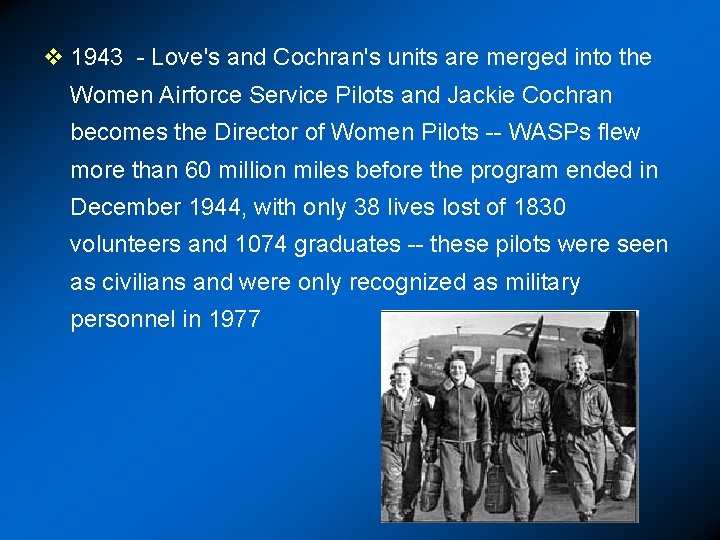 ❖ 1943 - Love's and Cochran's units are merged into the Women Airforce Service Pilots and Jackie Cochran becomes the Director of Women Pilots -- WASPs flew more than 60 million miles before the program ended in December 1944, with only 38 lives lost of 1830 volunteers and 1074 graduates -- these pilots were seen as civilians and were only recognized as military personnel in 1977